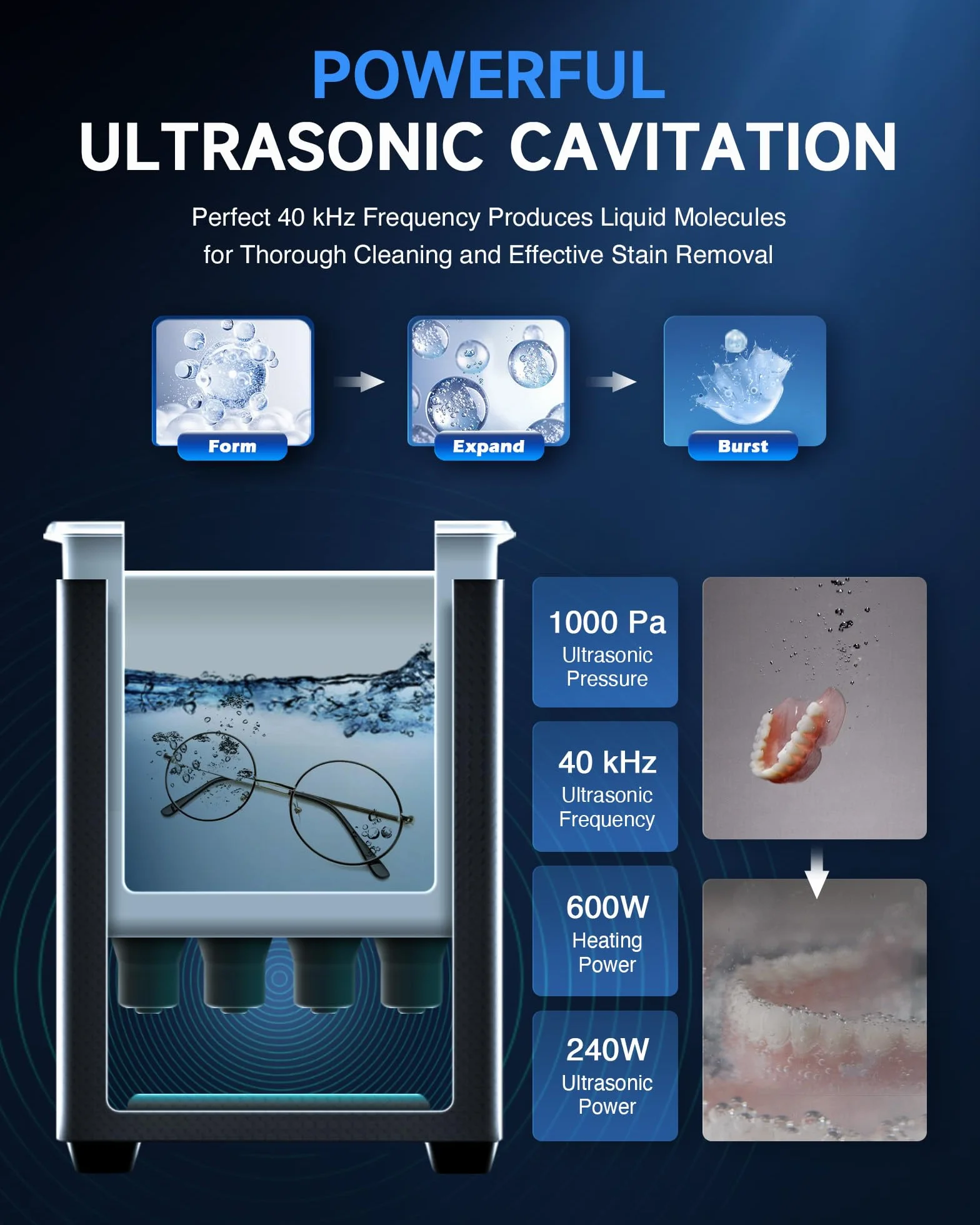 POWERFUL
ULTRASONIC CAVITATION

Perfect 40 kHz Frequency Produces Liquid Molecules for Thorough Cleaning and Effective Stain Removal

Form

Expand

Burst

1000 Pa
Ultrasonic Pressure

40 kHz
Ultrasonic Frequency

600W
Heating Power

240W
Ultrasonic Power